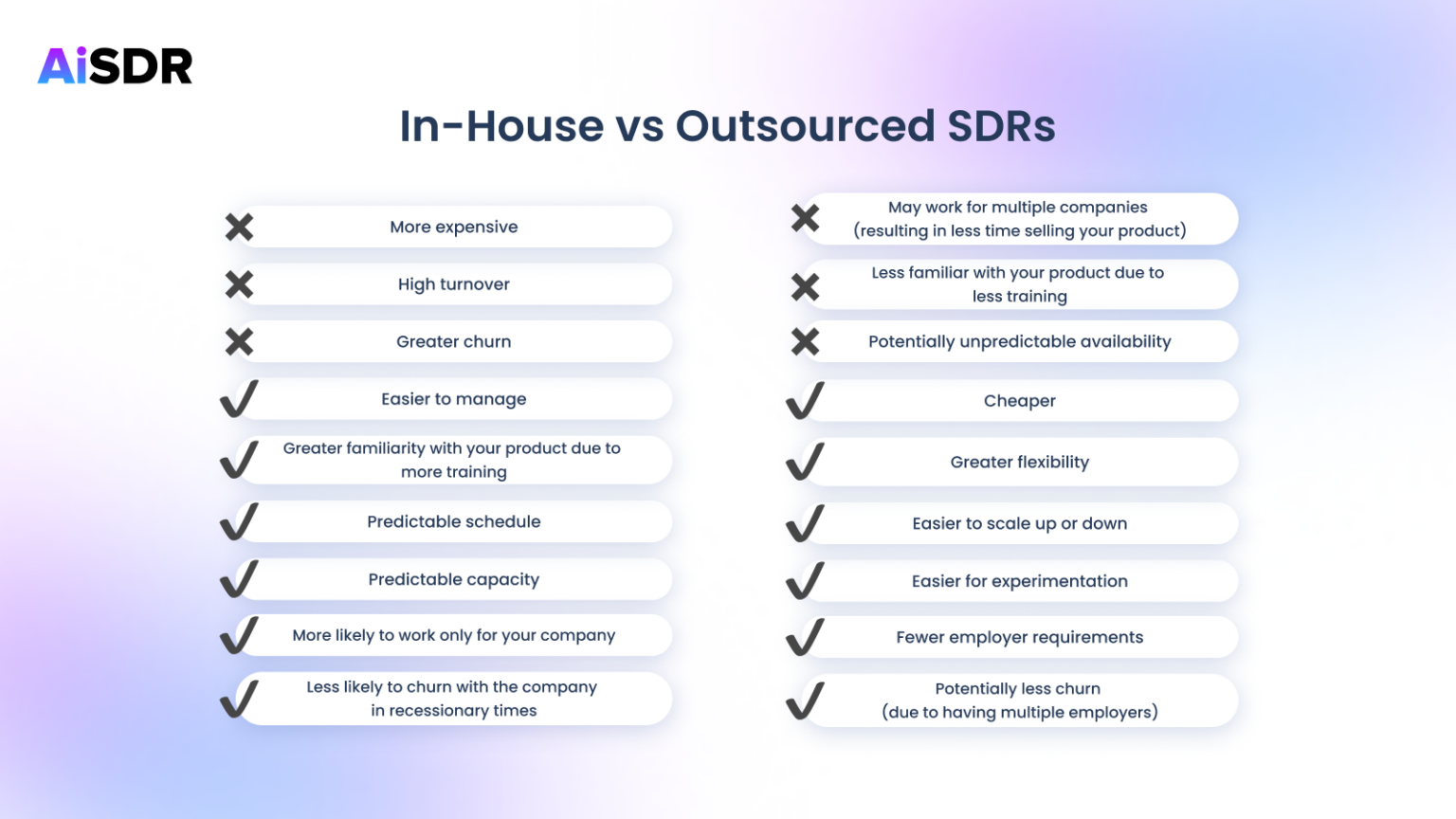 AiSDR

In-House vs Outsourced SDRs

More expensive

High turnover

Greater churn

Easier to manage

Greater familiarity with your product due to more training

Predictable schedule

Predictable capacity

More likely to work only for your company

Less likely to churn with the company in recessionary times

May work for multiple companies (resulting in less time selling your product)

Less familiar with your product due to less training

Potentially unpredictable availability

Cheaper

Greater flexibility

Easier to scale up or down

Easier for experimentation

Fewer employer requirements

Potentially less churn (due to having multiple employers)